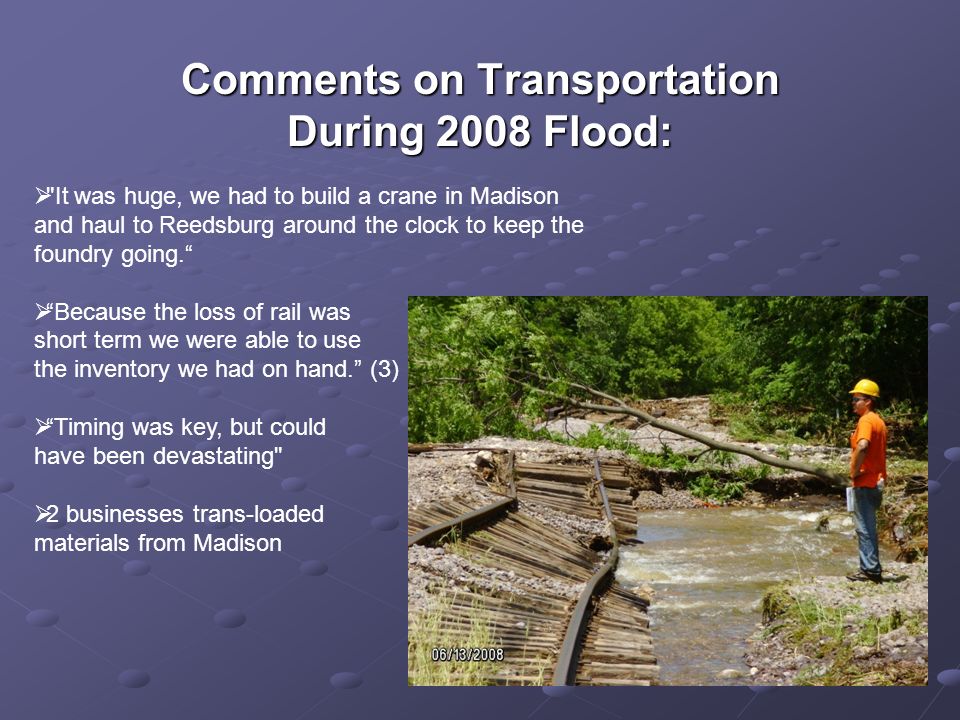 Comments on Transportation During 2008 Flood:

➢"It was huge, we had to build a crane in Madison and haul to Reedsburg around the clock to keep the foundry going.“

➢“Because the loss of rail was short term we were able to use the inventory we had on hand.” (3)

➢“Timing was key, but could have been devastating"

➢2 businesses trans-loaded materials from Madison

06/13/2008